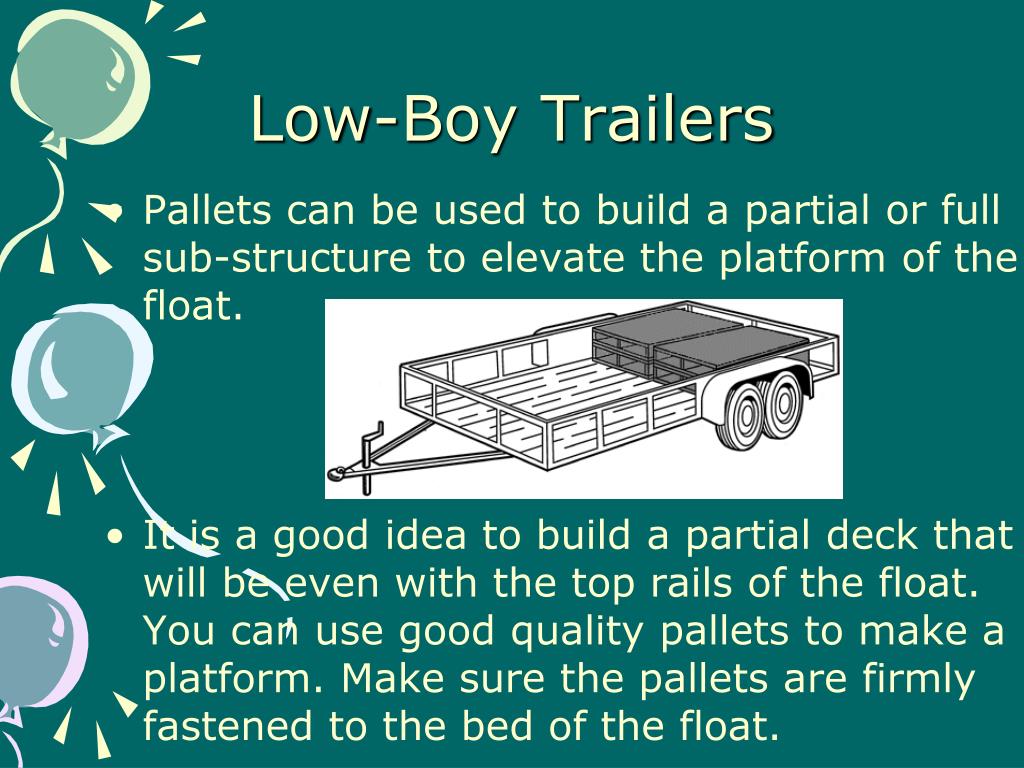 Low-Boy Trailers

• Pallets can be used to build a partial or full sub-structure to elevate the platform of the float.

• It is a good idea to build a partial deck that will be even with the top rails of the float. You can use good quality pallets to make a platform. Make sure the pallets are firmly fastened to the bed of the float.